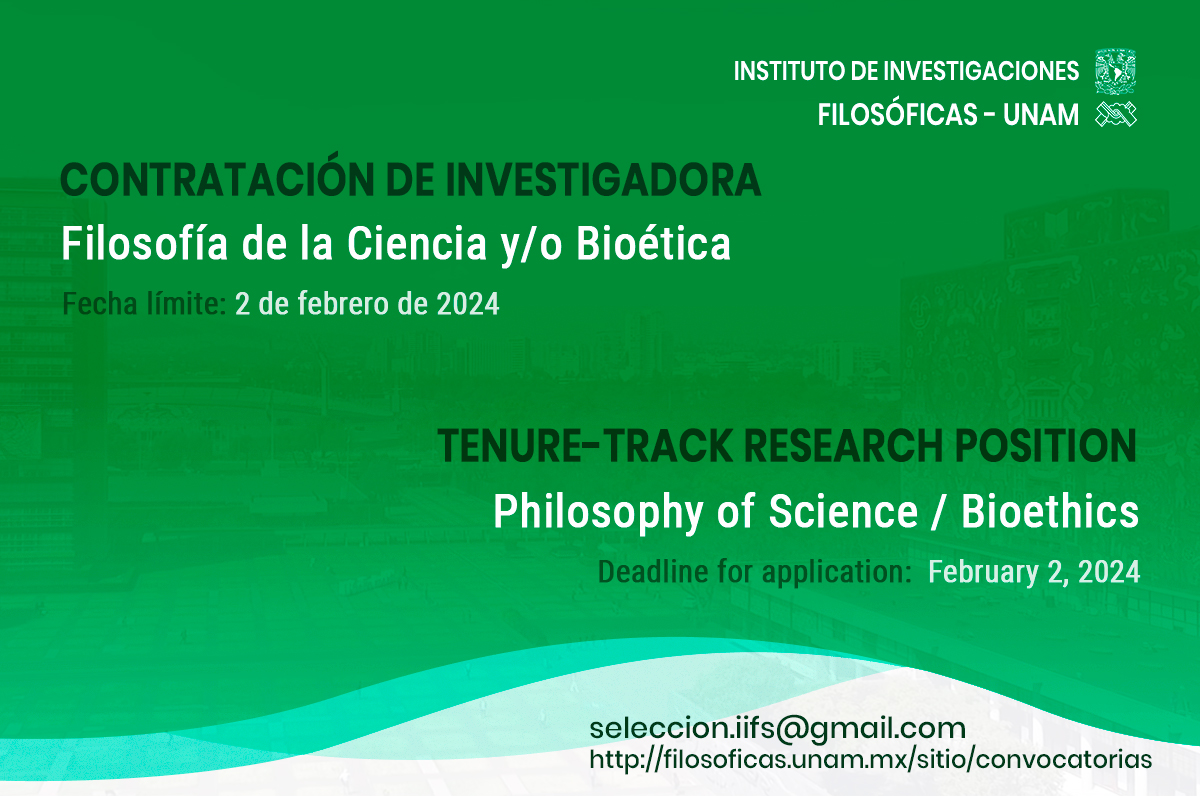 INSTITUTO DE INVESTIGACIONES
FILOSÓFICAS - UNAM

CONTRATACIÓN DE INVESTIGADORA
Filosofía de la Ciencia y/o Bioética
Fecha límite: 2 de febrero de 2024

TENURE-TRACK RESEARCH POSITION
Philosophy of Science / Bioethics
Deadline for application: February 2, 2024

seleccion.iifs@gmail.com
http://filosoficas.unam.mx/sitio/convocatorias